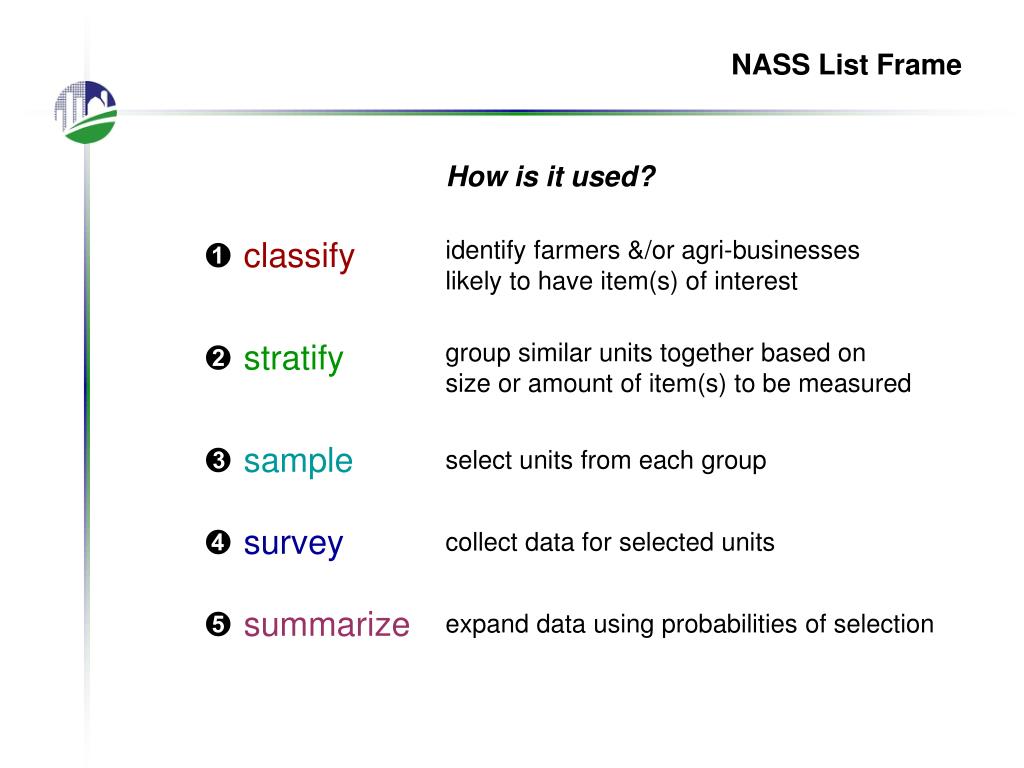 NASS List Frame

How is it used?

❶ classify identify farmers &/or agri-businesses likely to have item(s) of interest

❷ stratify group similar units together based on size or amount of item(s) to be measured

❸ sample select units from each group

❹ survey collect data for selected units

❺ summarize expand data using probabilities of selection